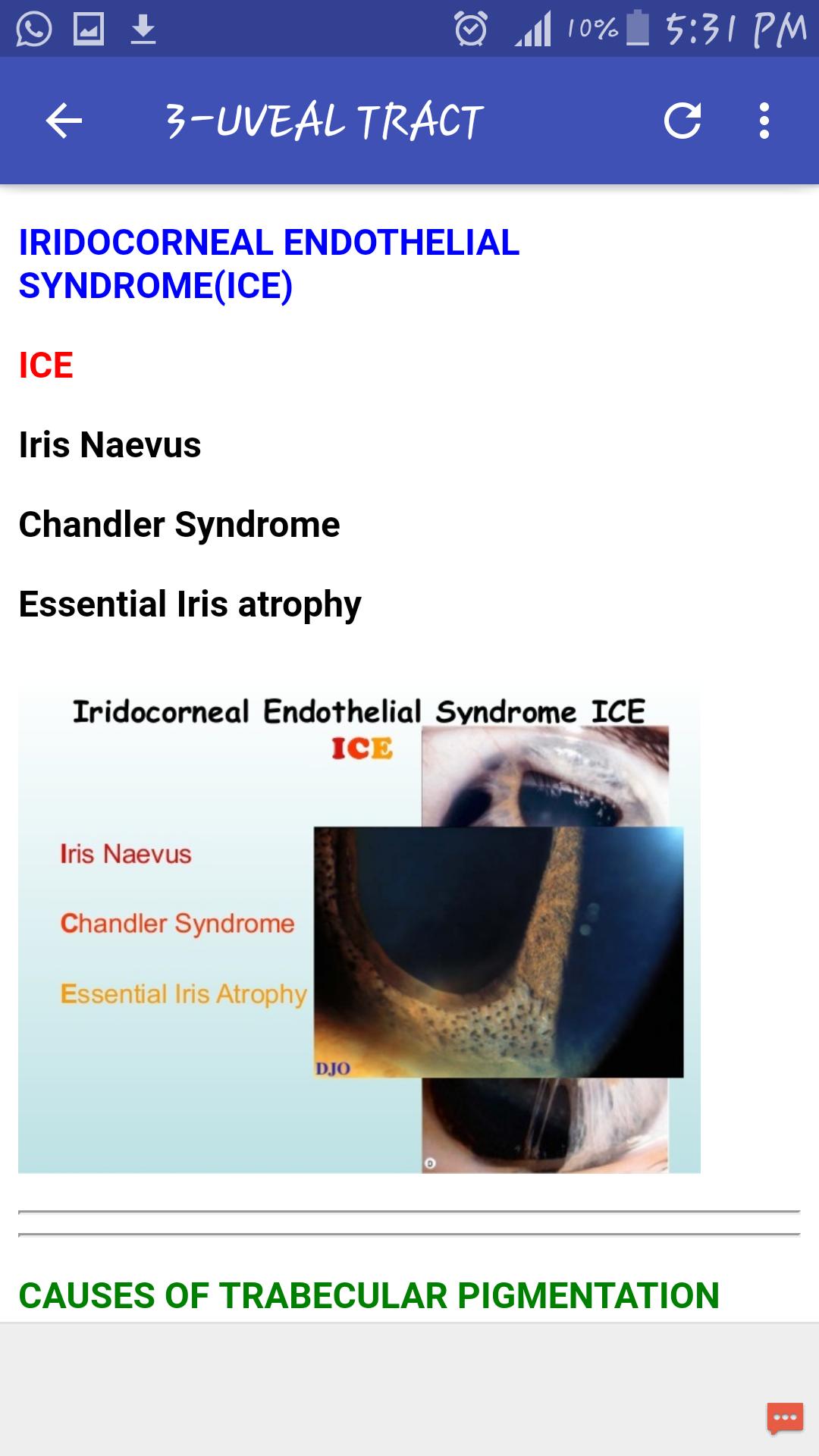 10% 5:31 PM

3-UVEAL TRACT

IRIDOCORNEAL ENDOTHELIAL SYNDROME(ICE)

ICE

Iris Naevus

Chandler Syndrome

Essential Iris atrophy

Iridocorneal Endothelial Syndrome ICE

ICE

Iris Naevus

Chandler Syndrome

Essential Iris Atrophy

DJO

CAUSES OF TRABECULAR PIGMENTATION